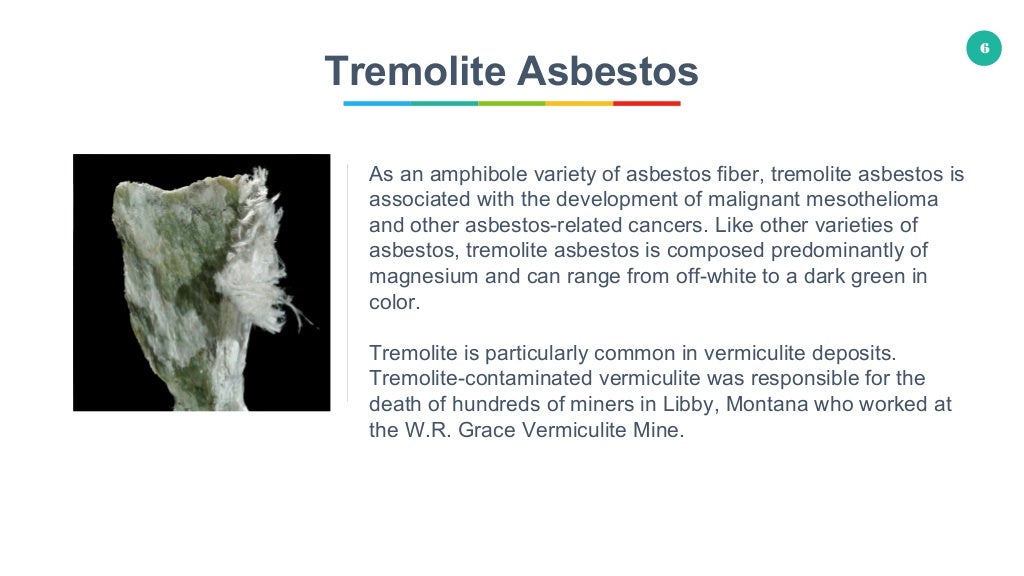 6

Tremolite Asbestos

As an amphibole variety of asbestos fiber, tremolite asbestos is associated with the development of malignant mesothelioma and other asbestos-related cancers. Like other varieties of asbestos, tremolite asbestos is composed predominantly of magnesium and can range from off-white to a dark green in color.

Tremolite is particularly common in vermiculite deposits. Tremolite-contaminated vermiculite was responsible for the death of hundreds of miners in Libby, Montana who worked at the W.R. Grace Vermiculite Mine.